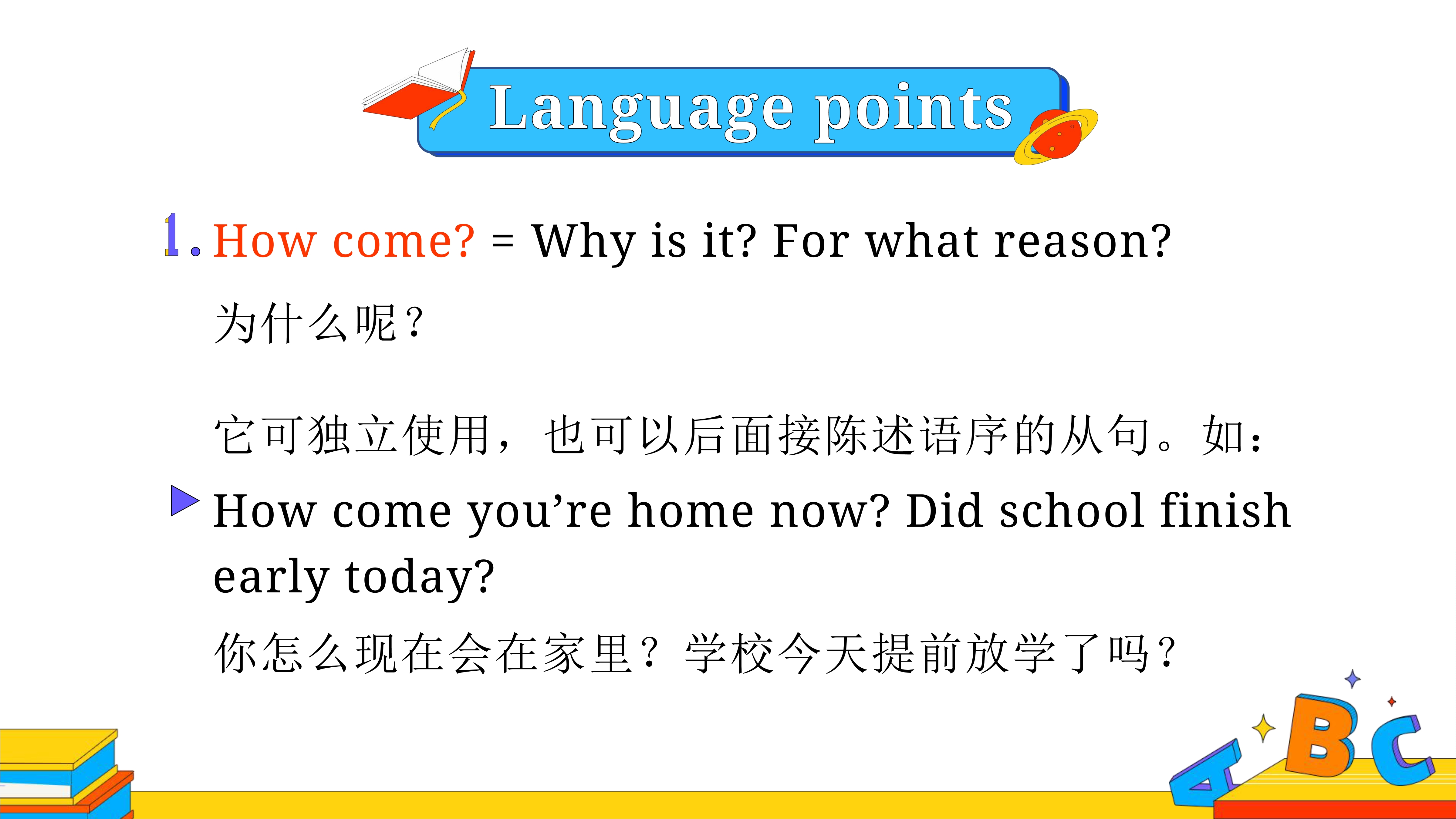 Language points

1. How come? = Why is it? For what reason?

为什么呢？

它可独立使用，也可以后面接陈述语序的从句。如：

How come you’re home now? Did school finish early today?

你怎么现在会在家里？学校今天提前放学了吗？

A B C